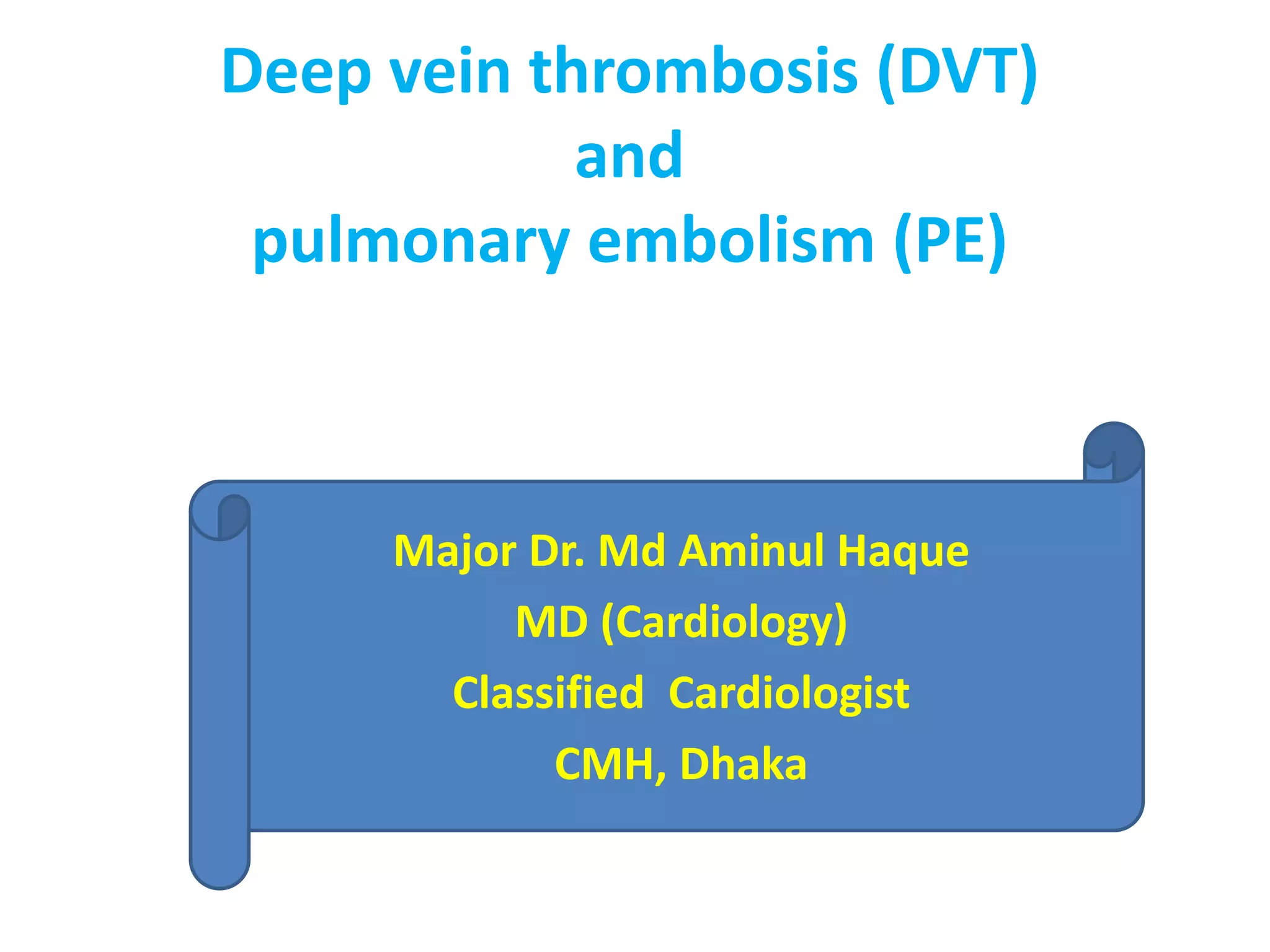 Deep vein thrombosis (DVT)
and
pulmonary embolism (PE)

Major Dr. Md Aminul Haque
MD (Cardiology)
Classified Cardiologist
CMH, Dhaka